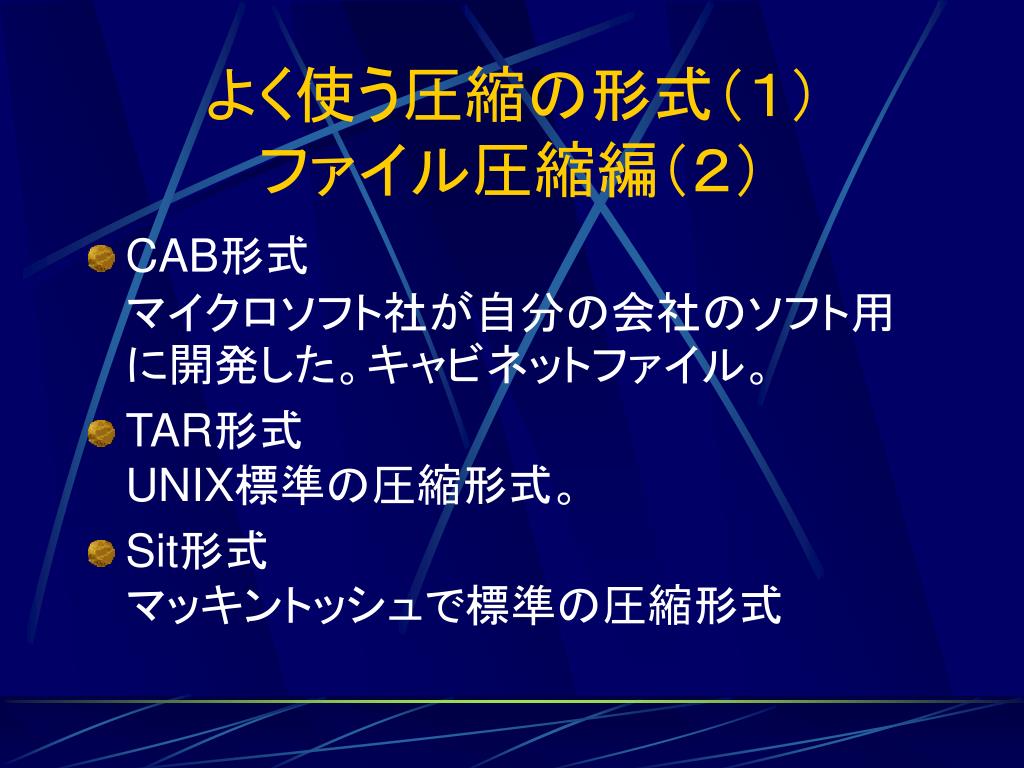 よく使う圧縮の形式（１）
ファイル圧縮編（２）

CAB形式
マイクロソフト社が自分の会社のソフト用に開発した。キャビネットファイル。

TAR形式
UNIX標準の圧縮形式。

Sit形式
マッキントッシュで標準の圧縮形式